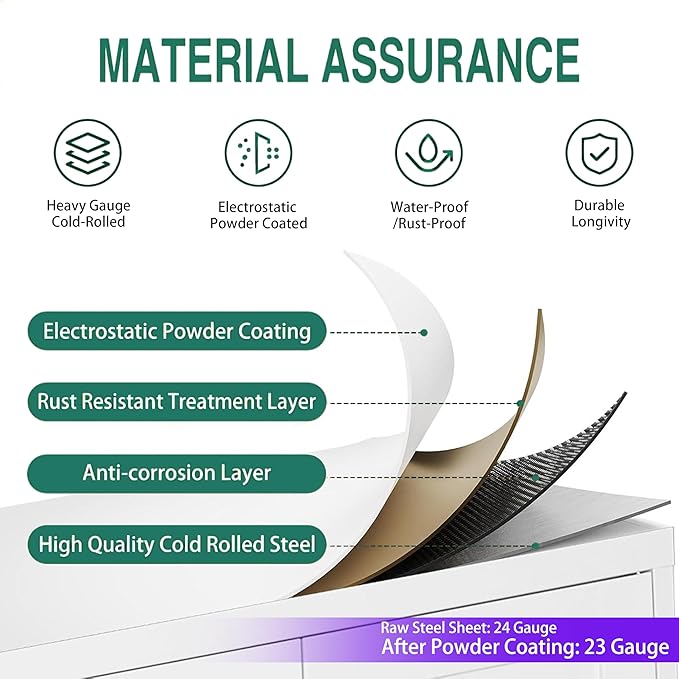 MATERIAL ASSURANCE

Heavy Gauge Cold-Rolled

Electrostatic Powder Coated

Water-Proof /Rust-Proof

Durable Longivity

Electrostatic Powder Coating

Rust Resistant Treatment Layer

Anti-corrosion Layer

High Quality Cold Rolled Steel

Raw Steel Sheet: 24 Gauge
After Powder Coating: 23 Gauge